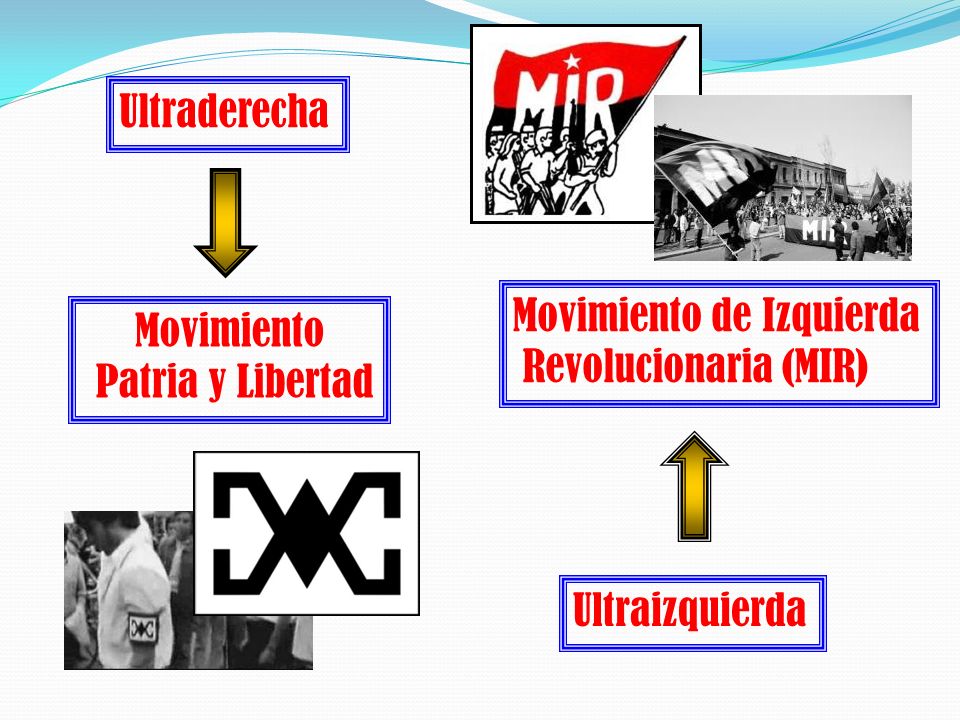 Ultraderecha

Movimiento Patria y Libertad

MIR

MIR

Movimiento de Izquierda Revolucionaria (MIR)

Ultraizquierda